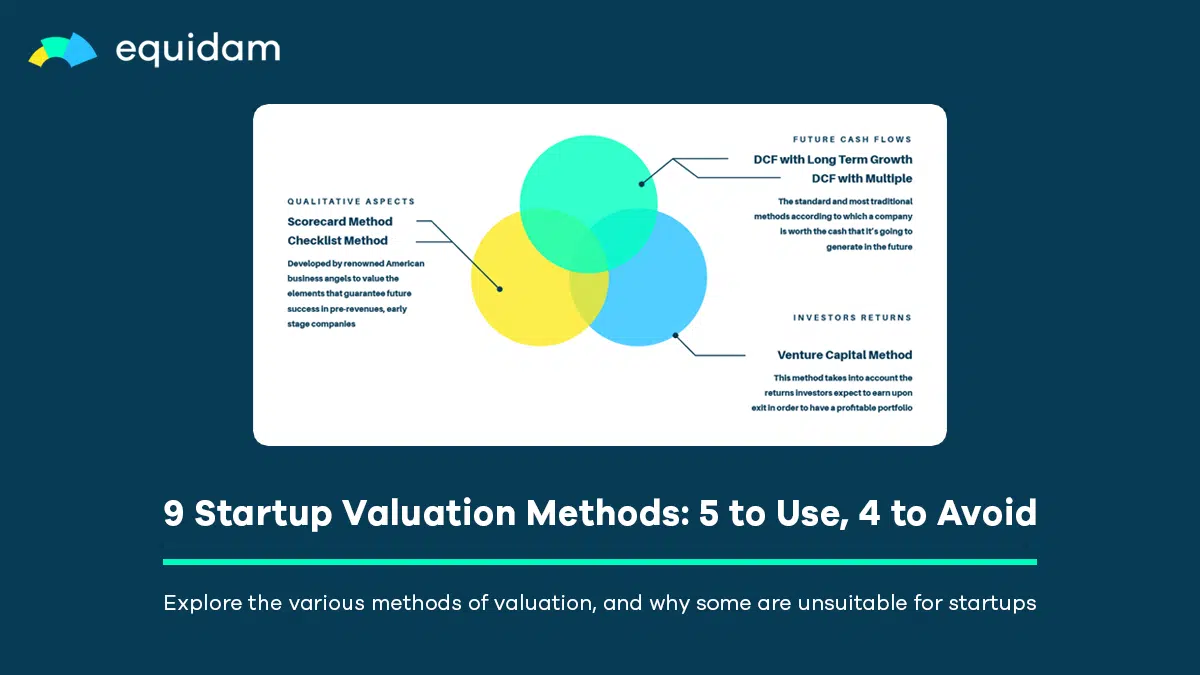 equidam

QUALITATIVE ASPECTS

Scorecard Method

Checklist Method

Developed by renowned American business angels to value the elements that guarantee future success in pre-revenues, early stage companies

FUTURE CASH FLOWS

DCF with Long Term Growth

DCF with Multiple

The standard and most traditional methods according to which a company is worth the cash that it's going to generate in the future

INVESTORS RETURNS

Venture Capital Method

This method takes into account the returns investors expect to earn upon exit in order to have a profitable portfolio

9 Startup Valuation Methods: 5 to Use, 4 to Avoid

Explore the various methods of valuation, and why some are unsuitable for startups